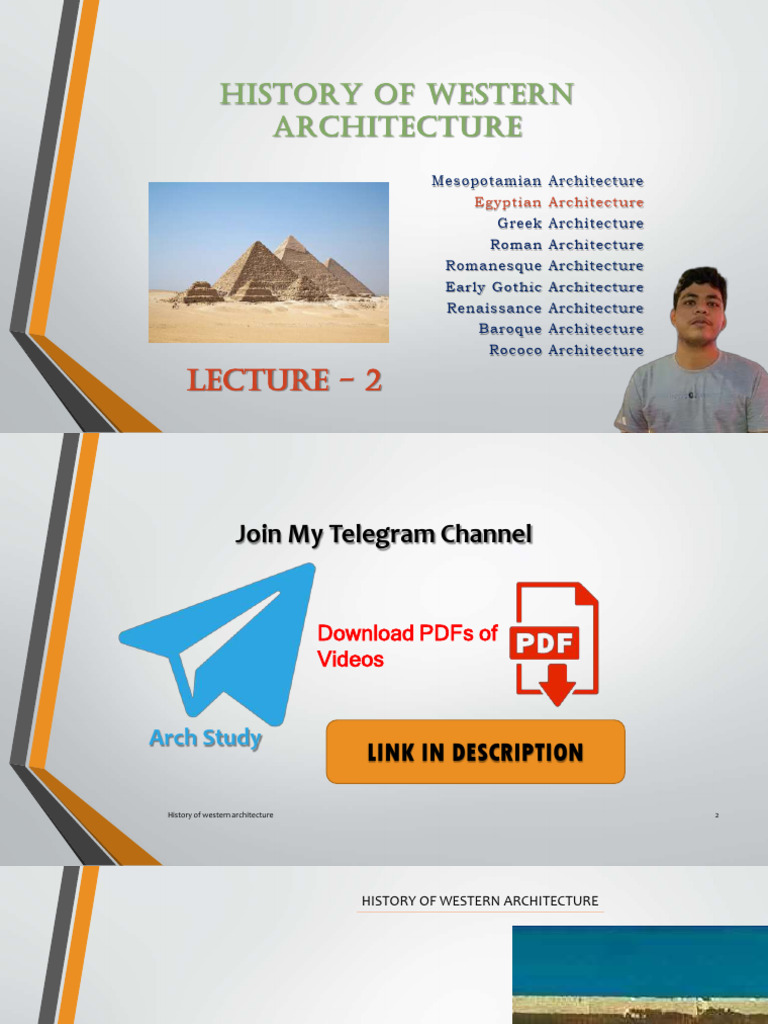 HISTORY OF WESTERN ARCHITECTURE

Mesopotamian Architecture
Egyptian Architecture
Greek Architecture
Roman Architecture
Romanesque Architecture
Early Gothic Architecture
Renaissance Architecture
Baroque Architecture
Rococo Architecture

LECTURE - 2

Join My Telegram Channel

Download PDFs of Videos

PDF

Arch Study

LINK IN DESCRIPTION

History of western architecture

2

HISTORY OF WESTERN ARCHITECTURE